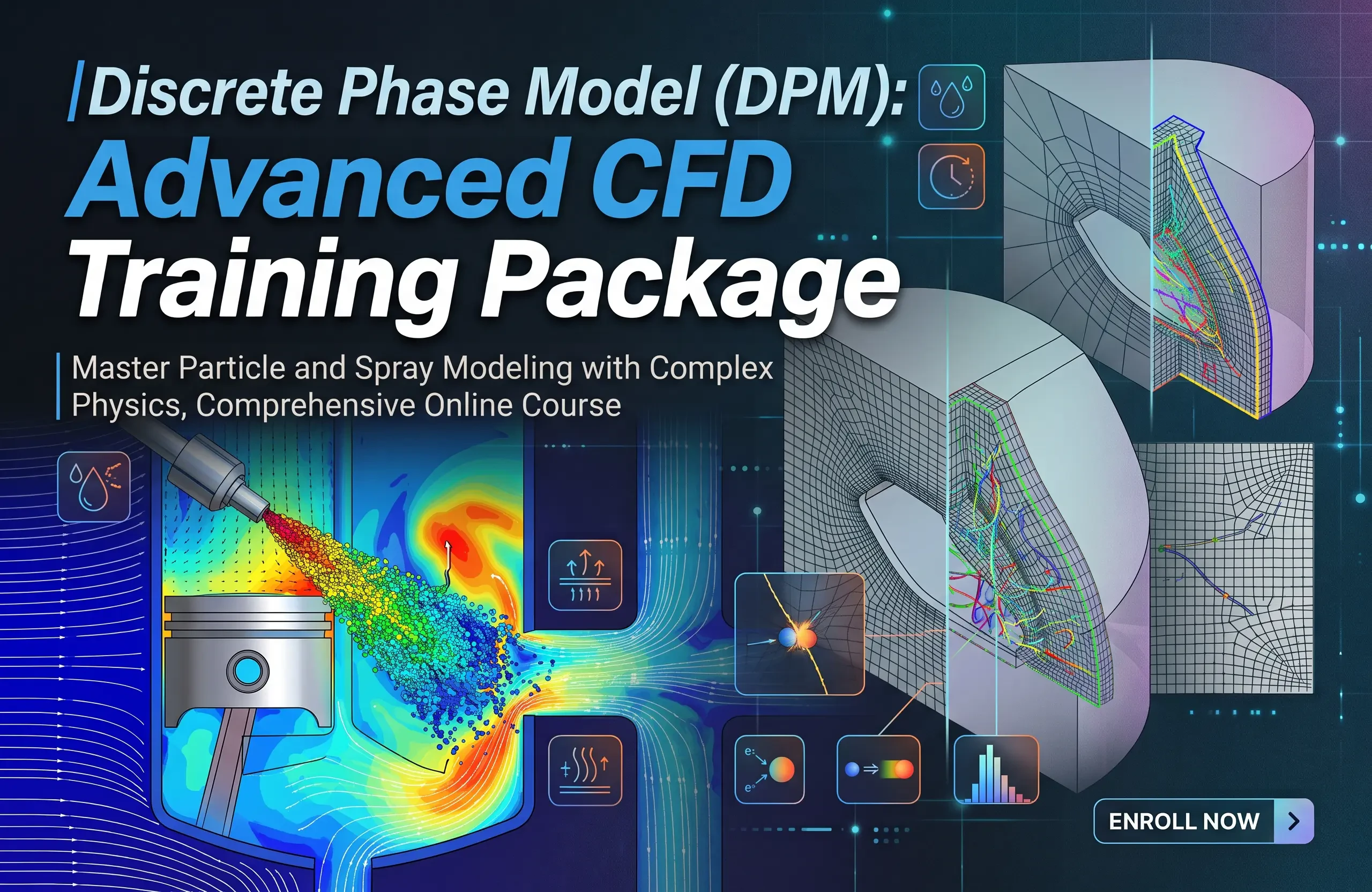 Discrete Phase Model (DPM):
Advanced CFD
Training Package

Master Particle and Spray Modeling with Complex Physics, Comprehensive Online Course

ENROLL NOW